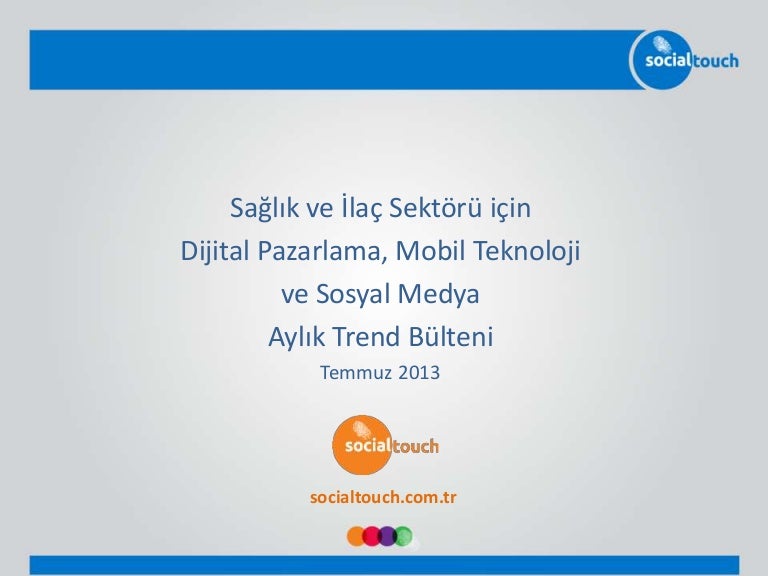 socialtouch

Sağlık ve İlaç Sektörü için
Dijital Pazarlama, Mobil Teknoloji
ve Sosyal Medya
Aylık Trend Bülteni

Temmuz 2013

socialtouch

socialtouch.com.tr